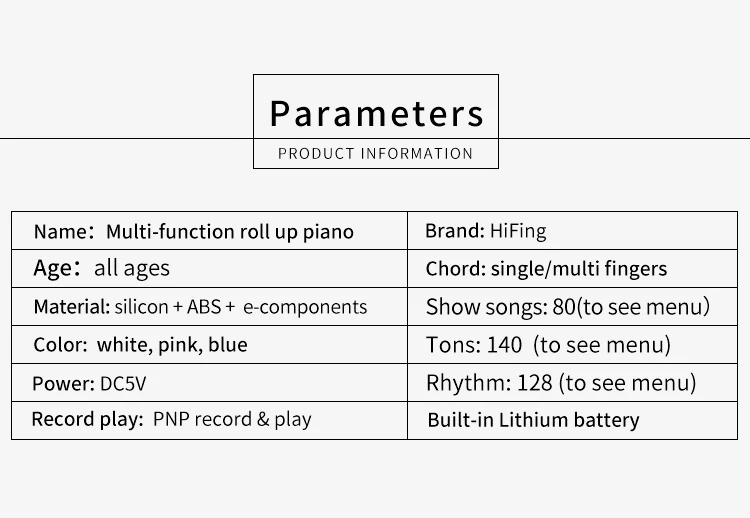 Parameters

PRODUCT INFORMATION

| Name: Multi-function roll up piano | Brand: HiFing |
|---|---|
| Age: all ages | Chord: single/multi fingers |
| Material: silicon + ABS + e-components | Show songs: 80(to see menu) |
| Color: white, pink, blue | Tons: 140 (to see menu) |
| Power: DC5V | Rhythm: 128 (to see menu) |
| Record play: PNP record & play | Built-in Lithium battery |